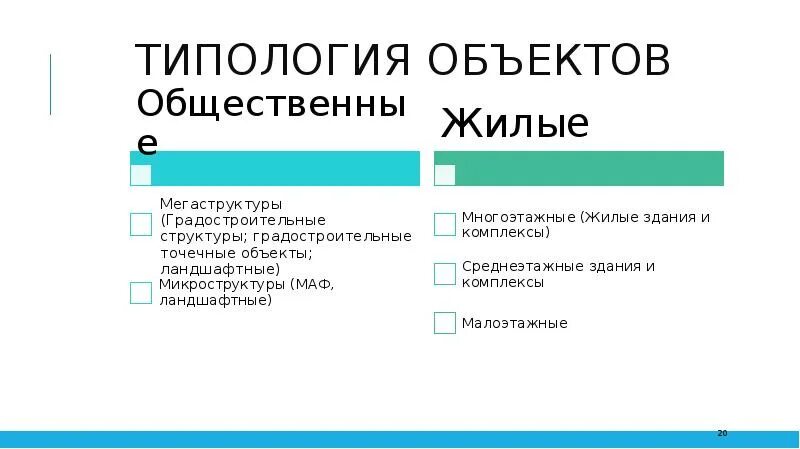 ТИПОЛОГИЯ ОБЪЕКТОВ

Общественные

Мегаструктуры (Градостроительные структуры; градостроительные точечные объекты; ландшафтные)

Микроструктуры (МАФ, ландшафтные)

Жилые

Многоэтажные (Жилые здания и комплексы)

Среднеэтажные здания и комплексы

Малоэтажные

20